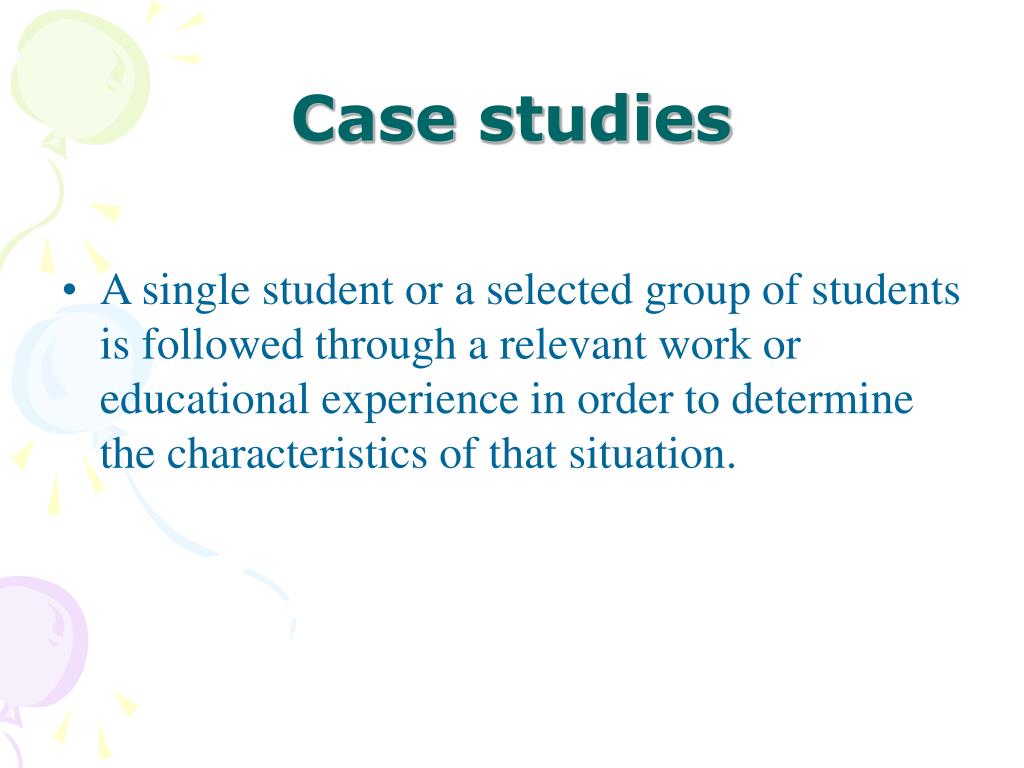 Case studies

• A single student or a selected group of students is followed through a relevant work or educational experience in order to determine the characteristics of that situation.